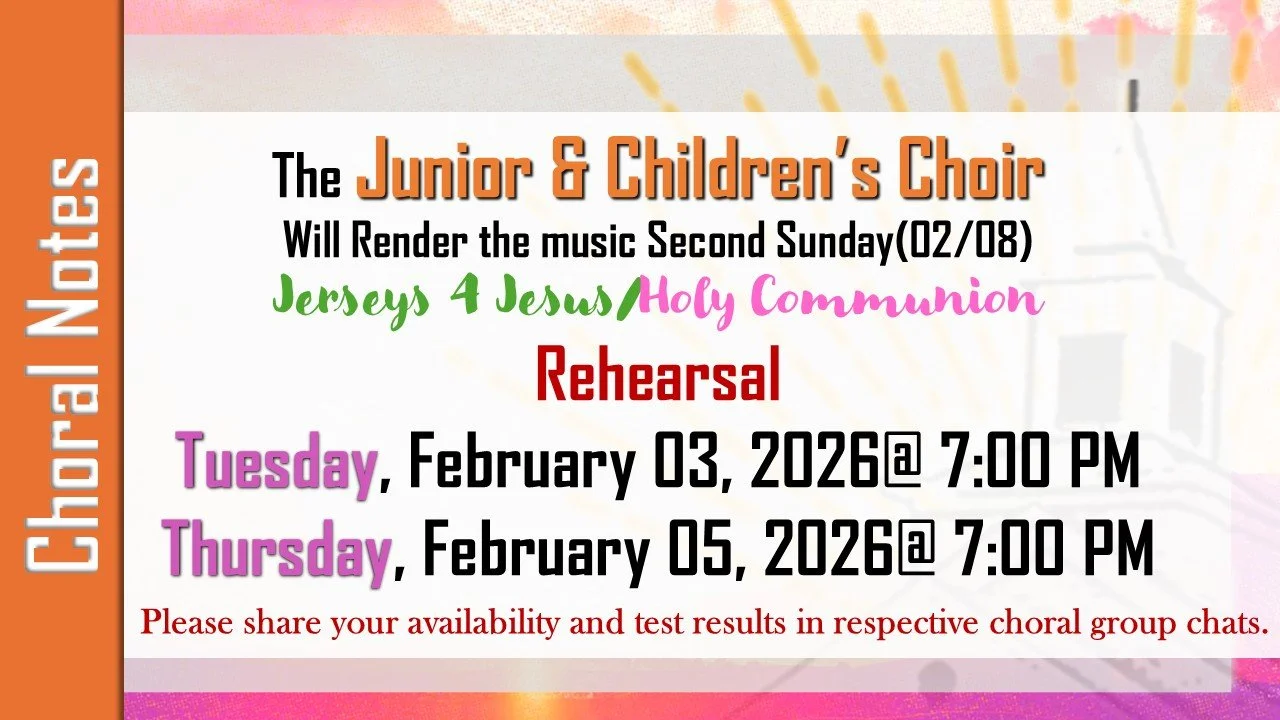 Choral Notes

The Junior & Children's Choir
Will Render the music Second Sunday(02/08)
Jerseys 4 Jesus/Holy Communion

Rehearsal
Tuesday, February 03, 2026@ 7:00 PM
Thursday, February 05, 2026@ 7:00 PM

Please share your availability and test results in respective choral group chats.